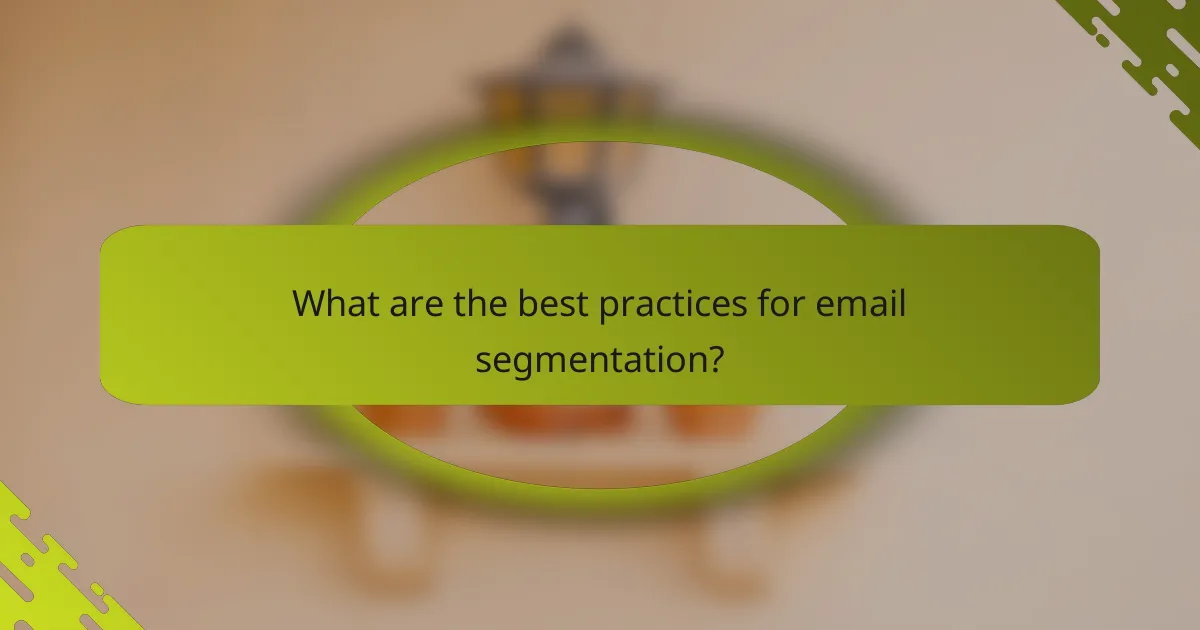 What are the best practices for email segmentation?